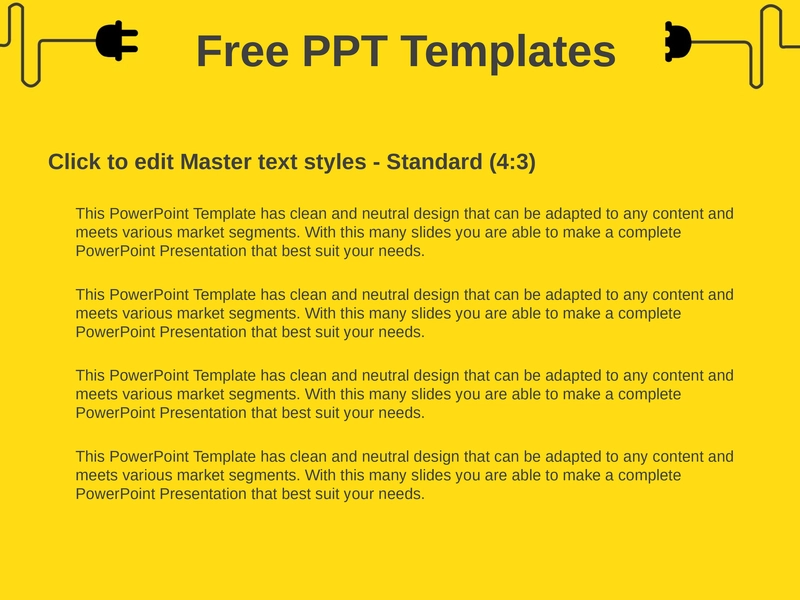 Free PPT Templates

Click to edit Master text styles - Standard (4:3)

This PowerPoint Template has clean and neutral design that can be adapted to any content and meets various market segments. With this many slides you are able to make a complete PowerPoint Presentation that best suit your needs.

This PowerPoint Template has clean and neutral design that can be adapted to any content and meets various market segments. With this many slides you are able to make a complete PowerPoint Presentation that best suit your needs.

This PowerPoint Template has clean and neutral design that can be adapted to any content and meets various market segments. With this many slides you are able to make a complete PowerPoint Presentation that best suit your needs.

This PowerPoint Template has clean and neutral design that can be adapted to any content and meets various market segments. With this many slides you are able to make a complete PowerPoint Presentation that best suit your needs.